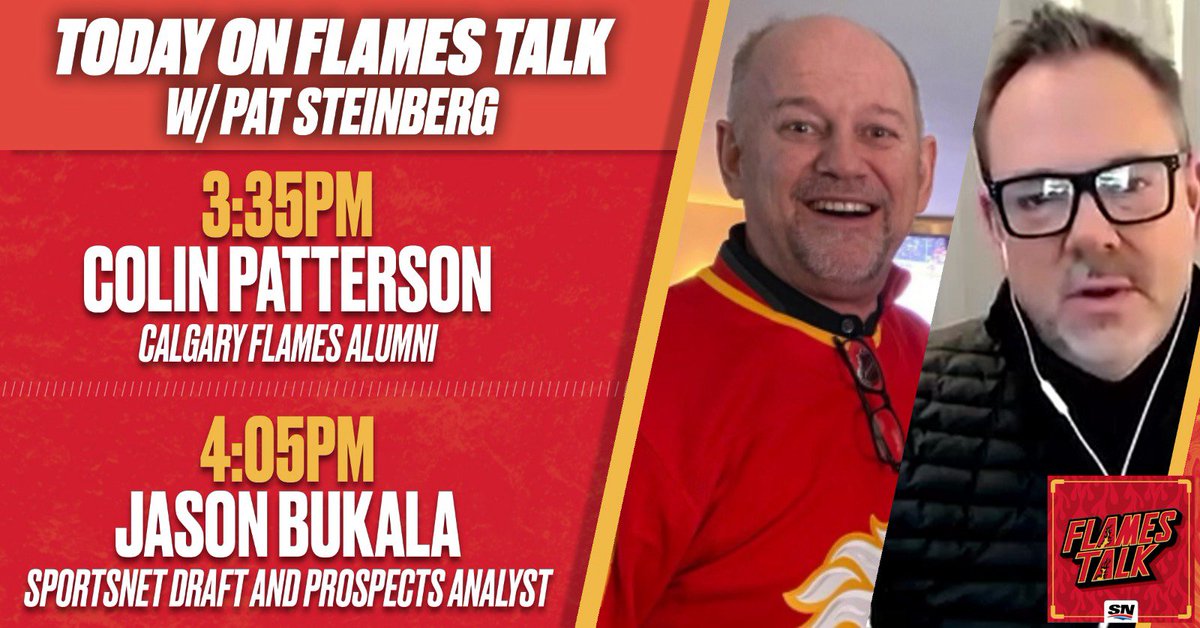 TODAY ON FLAMES TALK
W/ PAT STEINBERG

3:35PM
COLIN PATTERSON
CALGARY FLAMES ALUMNI

4:05PM
JASON BUKALA
SPORTSNET DRAFT AND PROSPECTS ANALYST

FLAMES TALK
SN